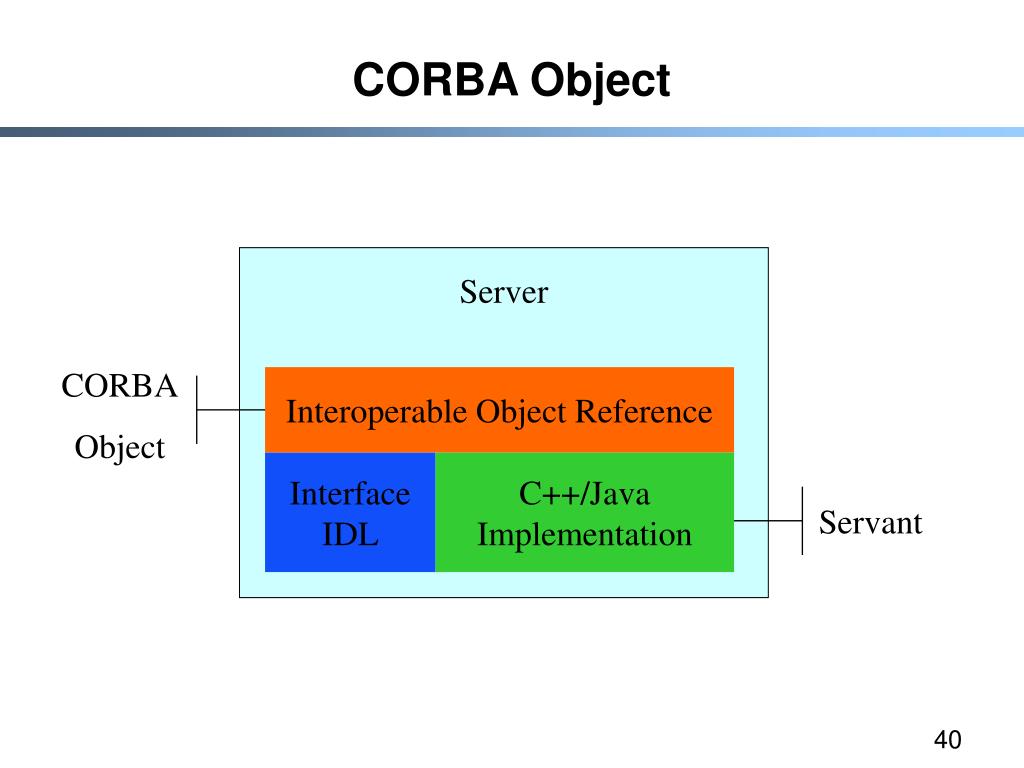 CORBA Object

Server

CORBA

Object

Interoperable Object Reference

Interface IDL

C++/Java Implementation

Servant

40